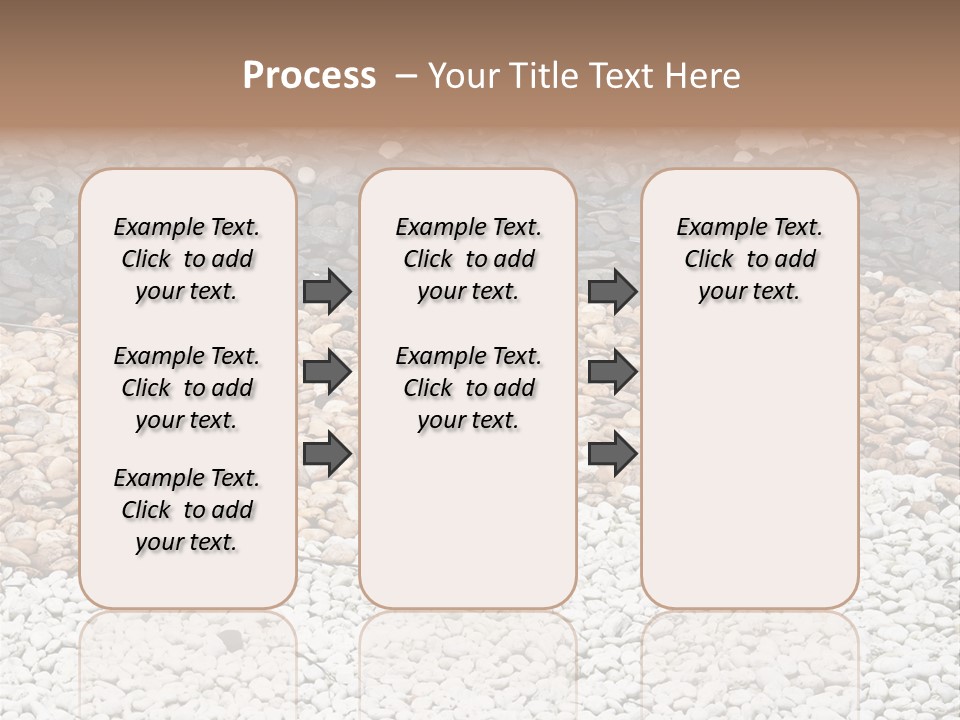 Process – Your Title Text Here

Example Text. Click to add your text.

Example Text. Click to add your text.

Example Text. Click to add your text.

Example Text. Click to add your text.

Example Text. Click to add your text.

Example Text. Click to add your text.